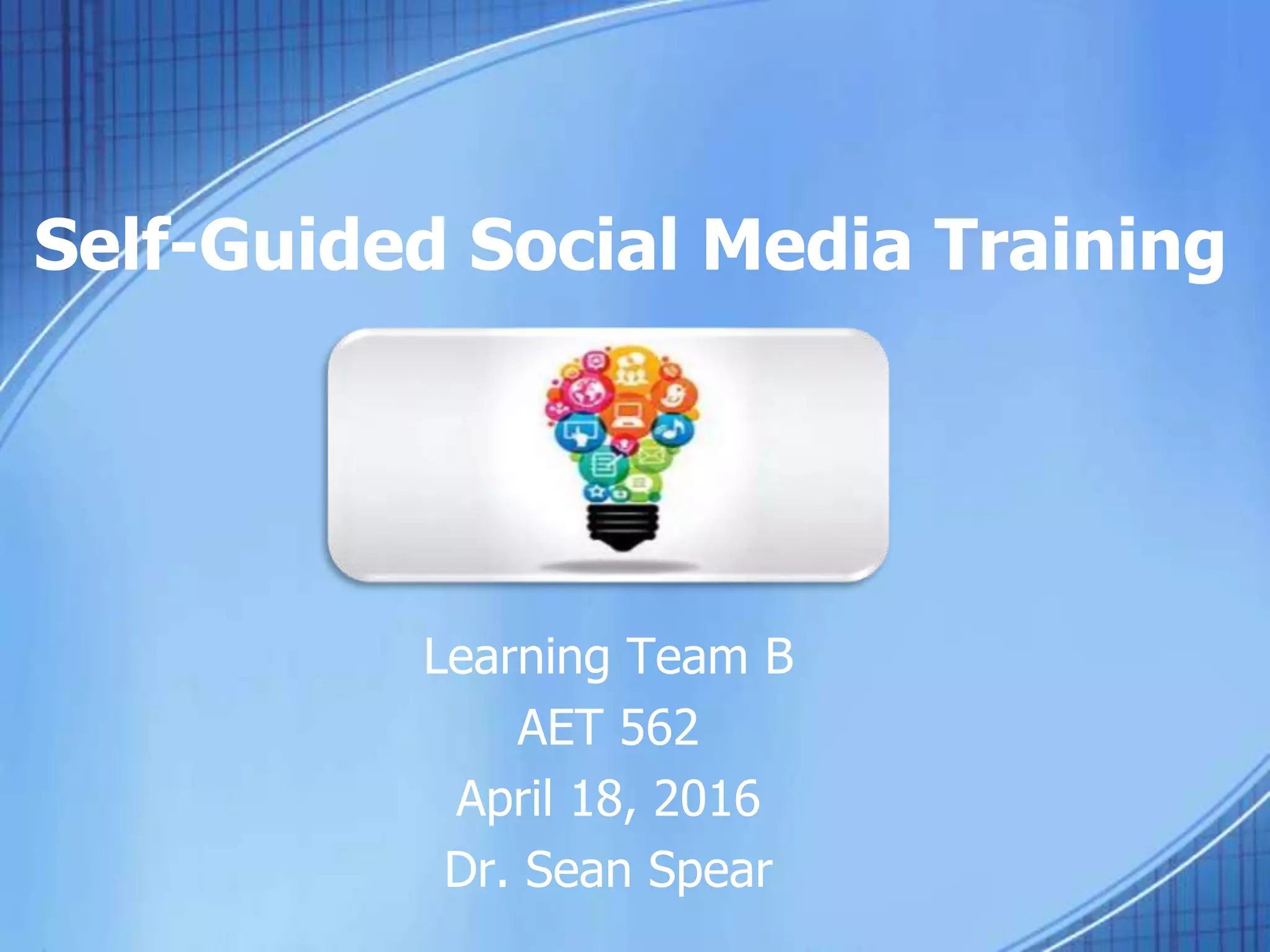 Self-Guided Social Media Training

Learning Team B
AET 562
April 18, 2016
Dr. Sean Spear